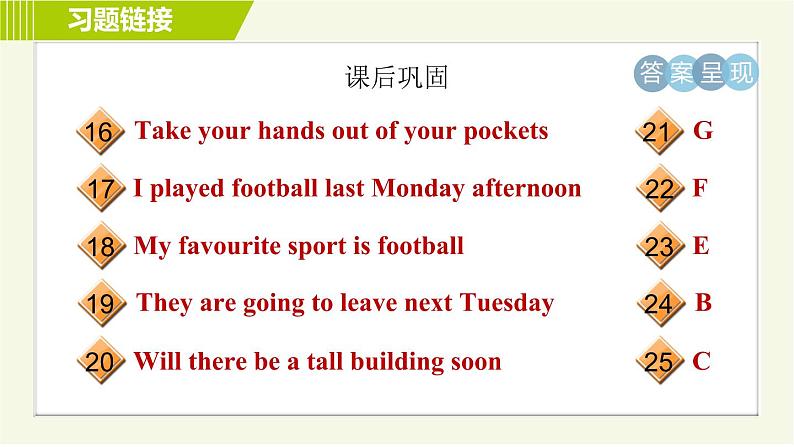 习题链接

课后巩固

答案呈现

16 Take your hands out of your pockets

17 I played football last Monday afternoon

18 My favourite sport is football

19 They are going to leave next Tuesday

20 Will there be a tall building soon

21 G

22 F

23 E

24 B

25 C